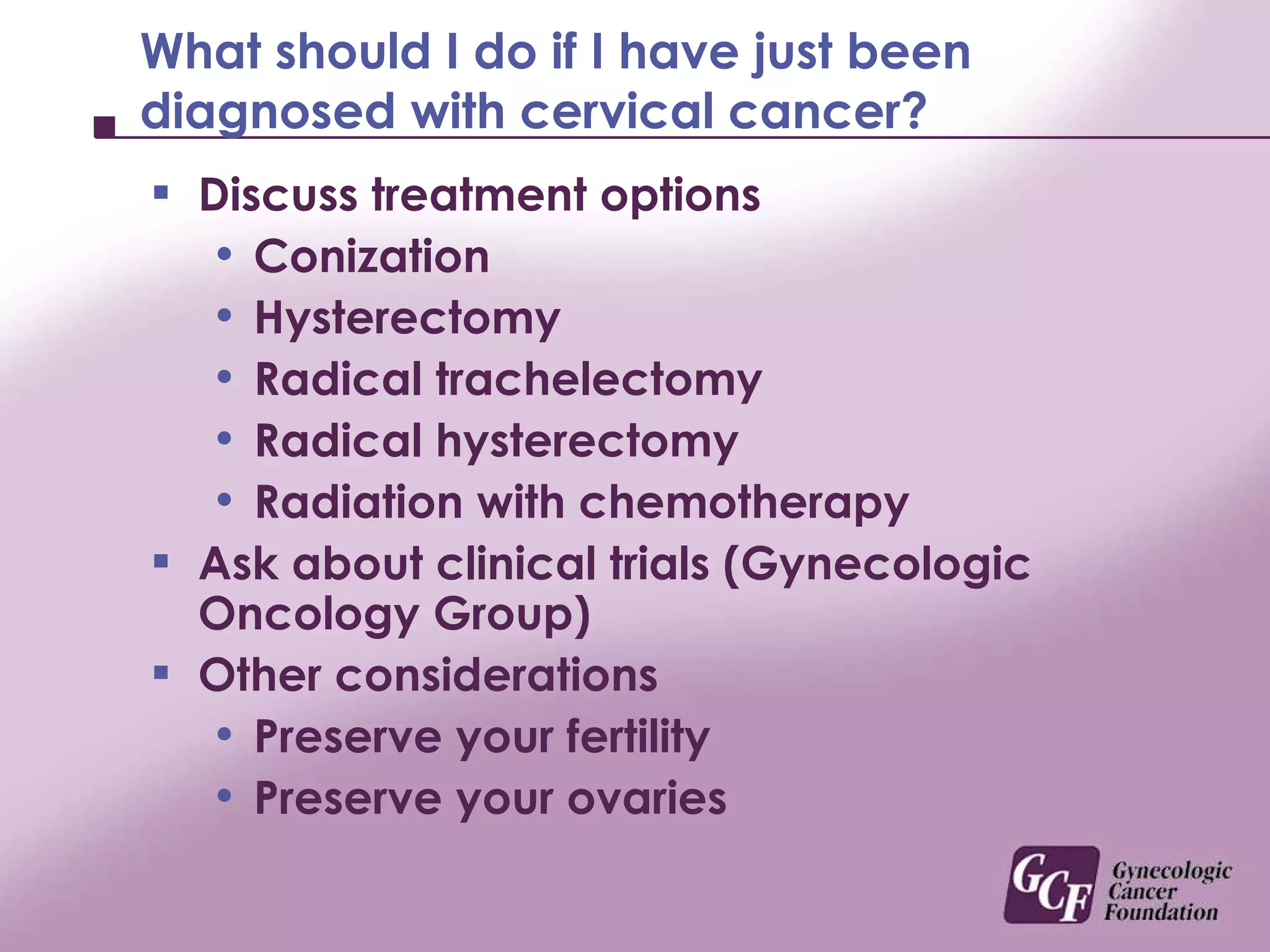 What should I do if I have just been diagnosed with cervical cancer?

▪ Discuss treatment options
  • Conization
  • Hysterectomy
  • Radical trachelectomy
  • Radical hysterectomy
  • Radiation with chemotherapy
▪ Ask about clinical trials (Gynecologic Oncology Group)
▪ Other considerations
  • Preserve your fertility
  • Preserve your ovaries

GCF Gynecologic Cancer Foundation